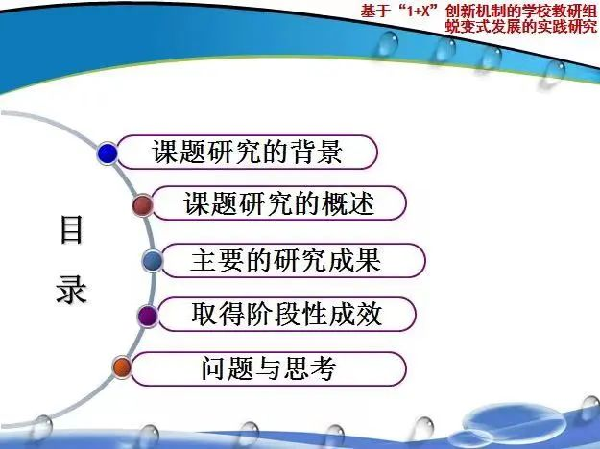 基于“1+X”创新机制的学校教研组蜕变式发展的实践研究

目录

课题研究的背景

课题研究的概述

主要的研究成果

取得阶段性成效

问题与思考